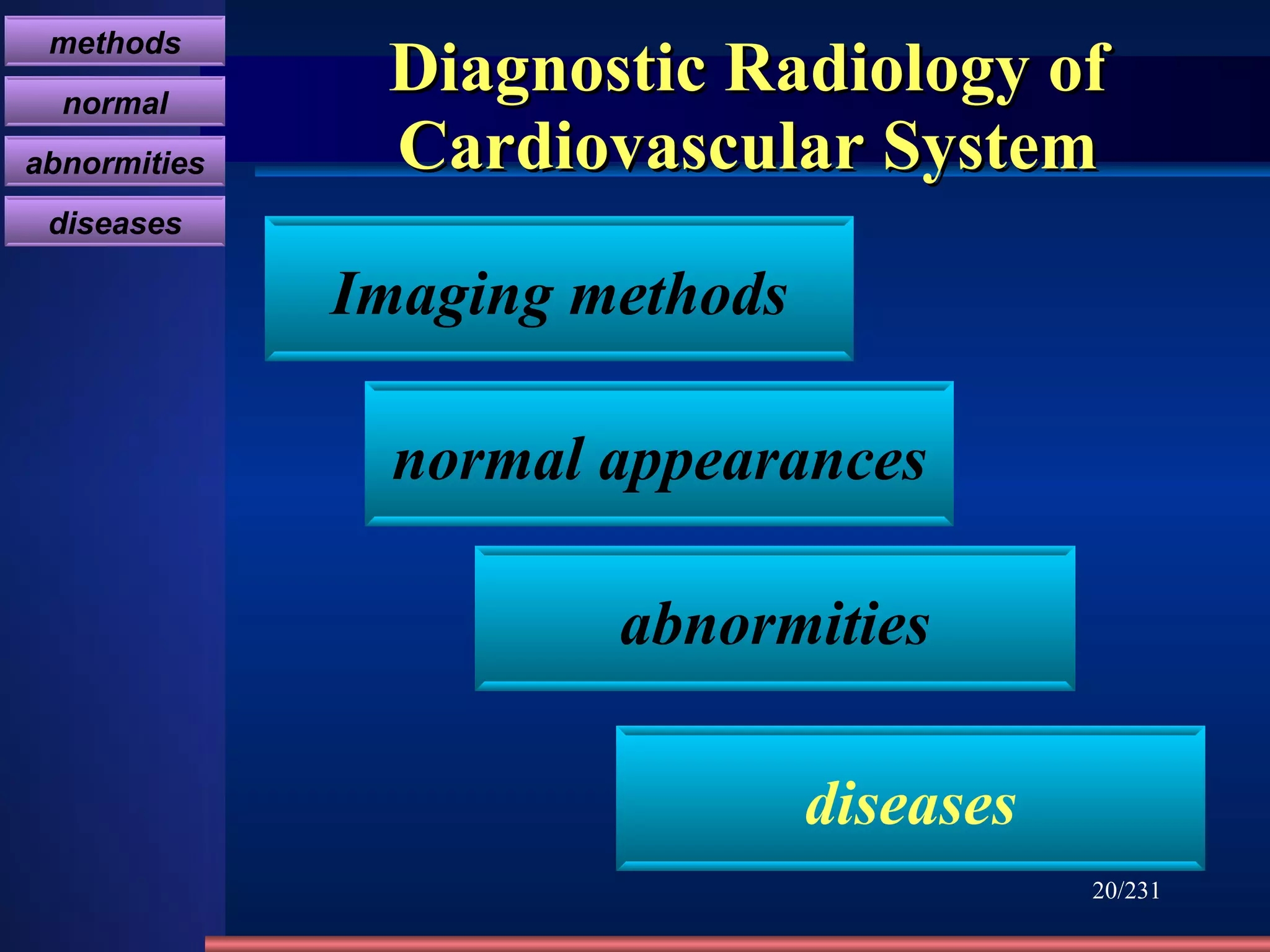 methods
normal
abnormities
diseases

Diagnostic Radiology of Cardiovascular System

Imaging methods

normal appearances

abnormities

diseases

20/231